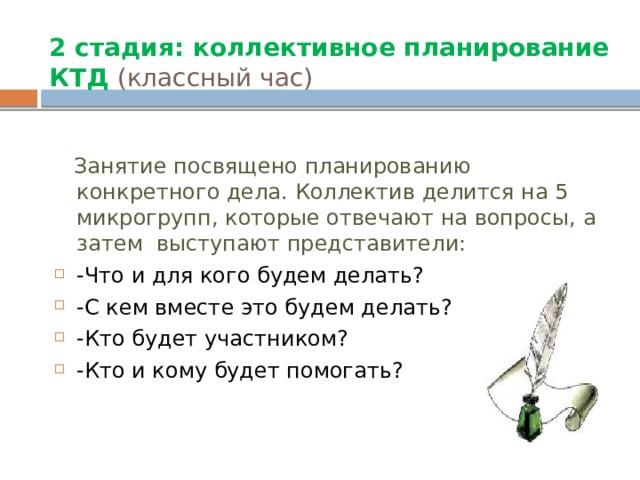 2 стадия: коллективное планирование КТД (классный час)

Занятие посвящено планированию конкретного дела. Коллектив делится на 5 микрогрупп, которые отвечают на вопросы, а затем выступают представители:

-Что и для кого будем делать?
-С кем вместе это будем делать?
-Кто будет участником?
-Кто и кому будет помогать?